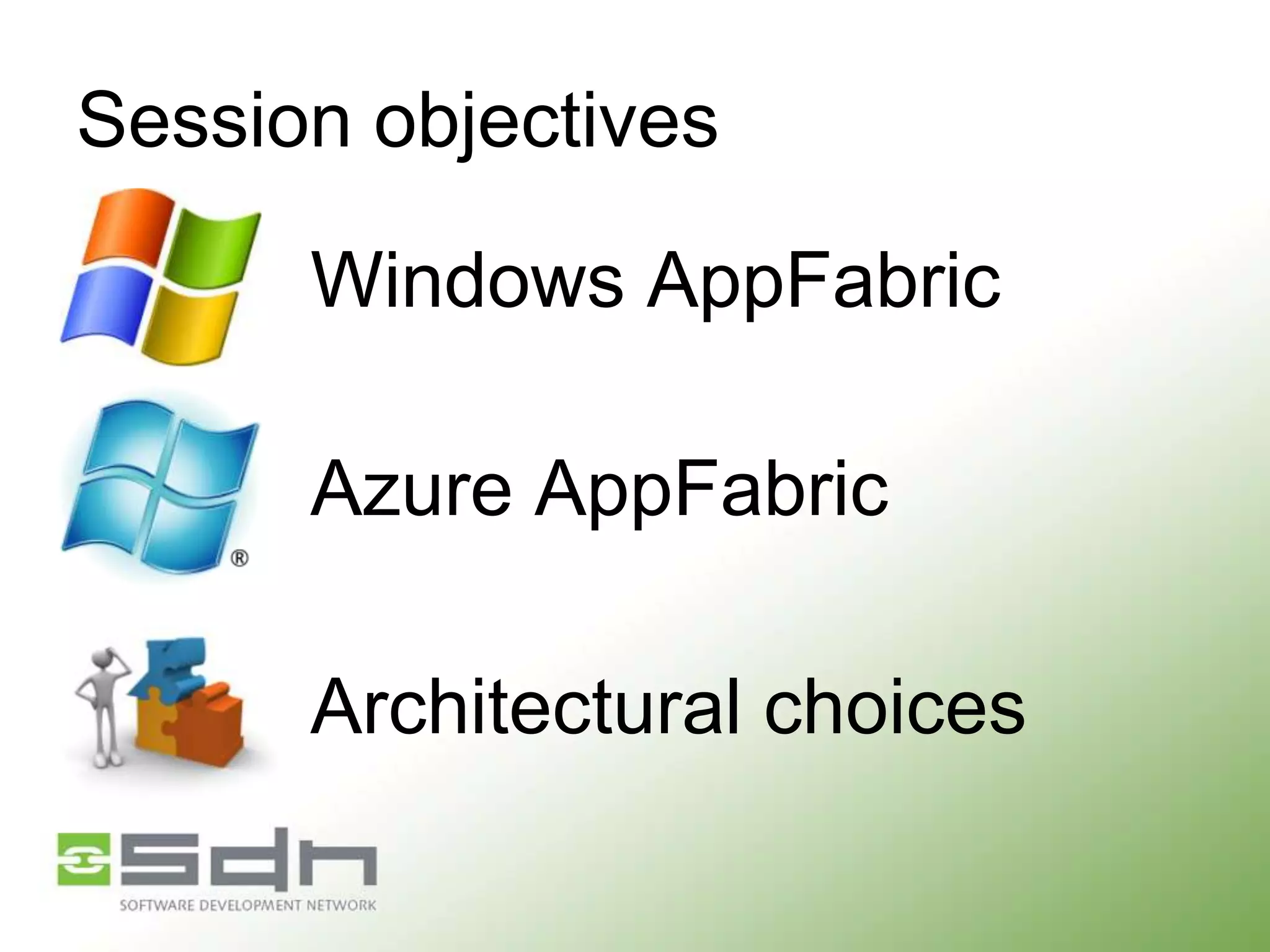 Session objectives

Windows AppFabric

®

Azure AppFabric

Architectural choices

sdn
SOFTWARE DEVELOPMENT NETWORK